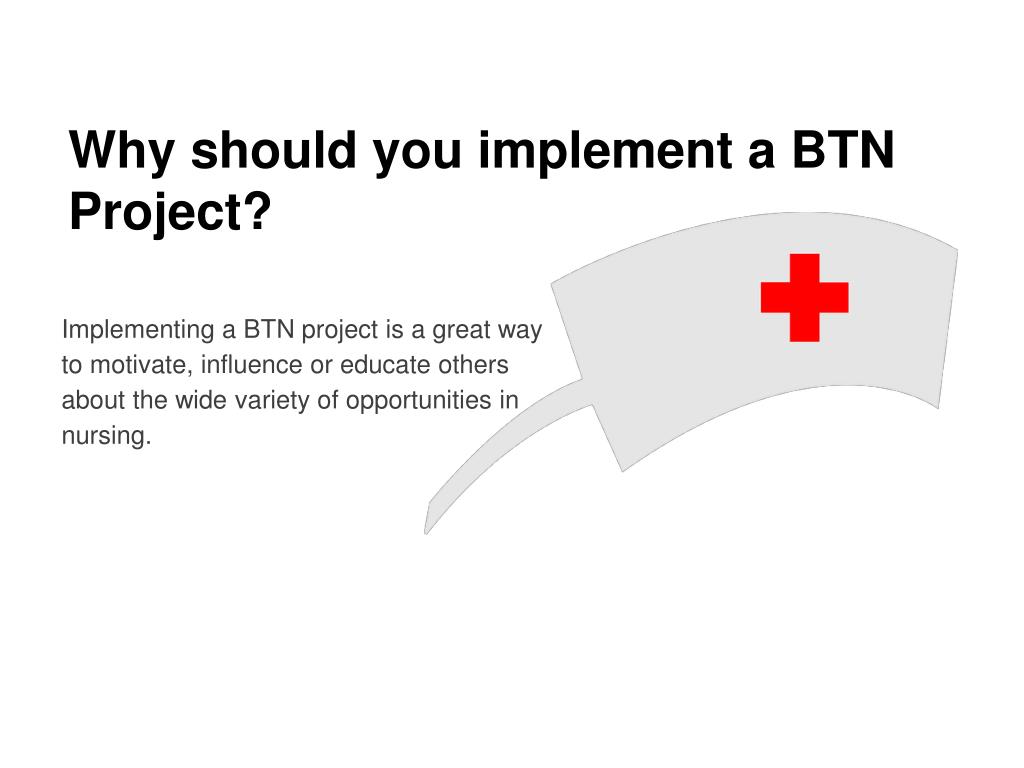 Why should you implement a BTN Project?

Implementing a BTN project is a great way to motivate, influence or educate others about the wide variety of opportunities in nursing.